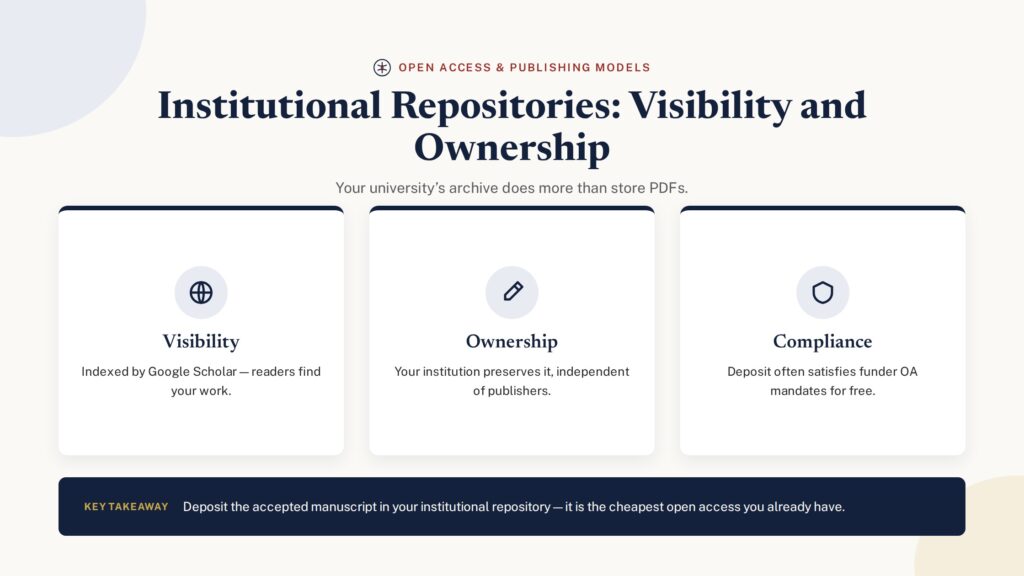 OPEN ACCESS & PUBLISHING MODELS

Institutional Repositories: Visibility and Ownership

Your university's archive does more than store PDFs.

Visibility

Indexed by Google Scholar — readers find your work.

Ownership

Your institution preserves it, independent of publishers.

Compliance

Deposit often satisfies funder OA mandates for free.

KEY TAKEAWAY Deposit the accepted manuscript in your institutional repository — it is the cheapest open access you already have.